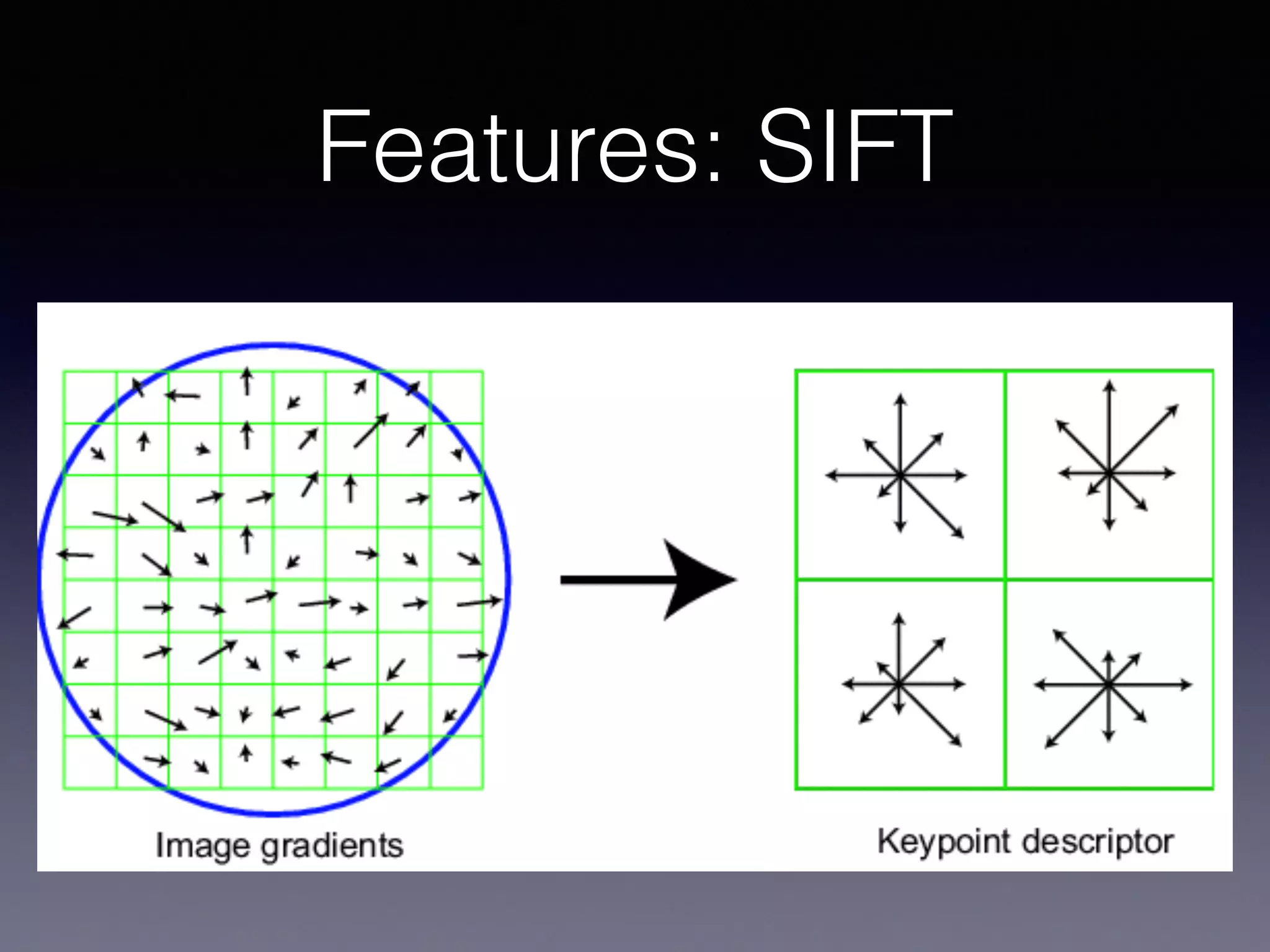 Features: SIFT

Image gradients

Keypoint descriptor